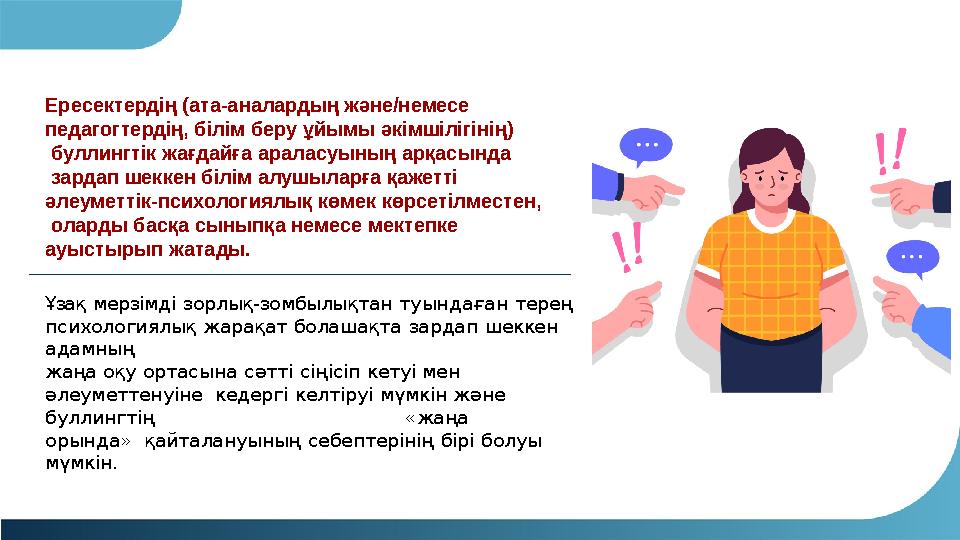 Ересектердің (ата-аналардың және/немесе педагогтердің, білім беру ұйымы әкімшілігінің) буллингтік жағдайға араласуының арқасында зардап шеккен білім алушыларға қажетті әлеуметтік-психологиялық көмек көрсетілместен, оларды басқа сыныпқа немесе мектепке ауыстырып жатады.

Ұзақ мерзімді зорлық-зомбылықтан туындаған терең психологиялық жарақат болашақта зардап шеккен адамның жаңа оқу ортасына сәтті сіңісіп кетуі мен әлеуметтенуіне кедергі келтіруі мүмкін және буллингтің «жаңа орында» қайталануының себептерінің бірі болуы мүмкін.